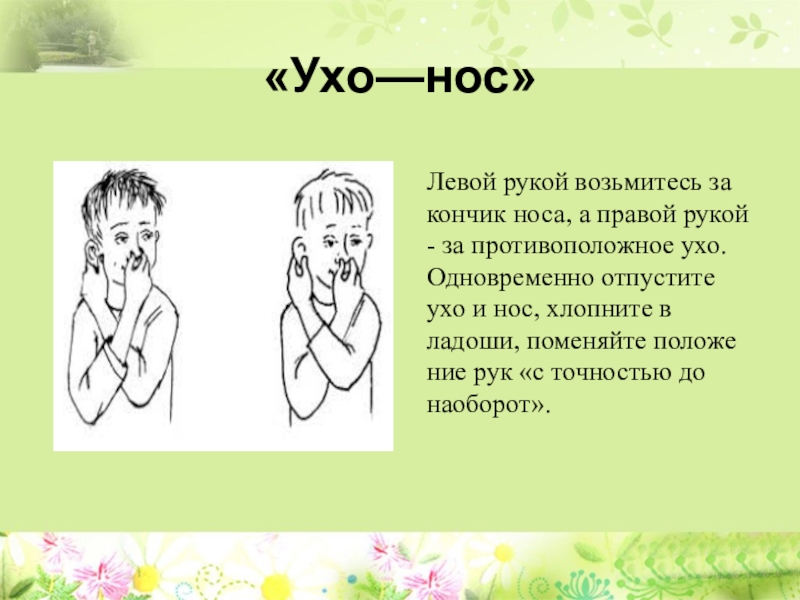 «Ухо—нос»

Левой рукой возьмитесь за кончик носа, а правой рукой - за противоположное ухо. Одновременно отпустите ухо и нос, хлопните в ладоши, поменяйте положе ние рук «с точностью до наоборот».